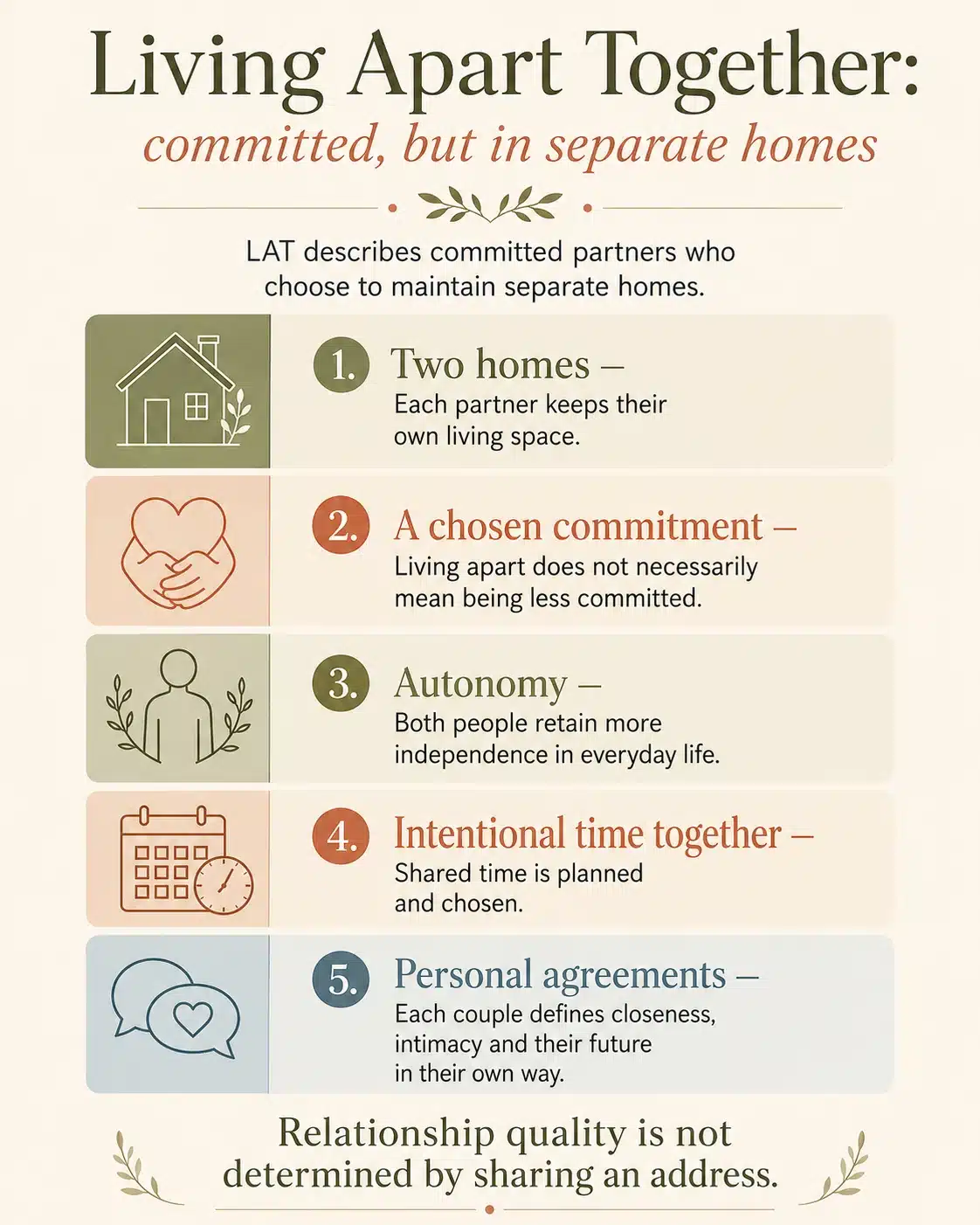 Living Apart Together:
committed, but in separate homes

LAT describes committed partners who choose to maintain separate homes.

1. Two homes –
Each partner keeps their own living space.

2. A chosen commitment –
Living apart does not necessarily mean being less committed.

3. Autonomy –
Both people retain more independence in everyday life.

4. Intentional time together –
Shared time is planned and chosen.

5. Personal agreements –
Each couple defines closeness, intimacy and their future in their own way.

Relationship quality is not determined by sharing an address.